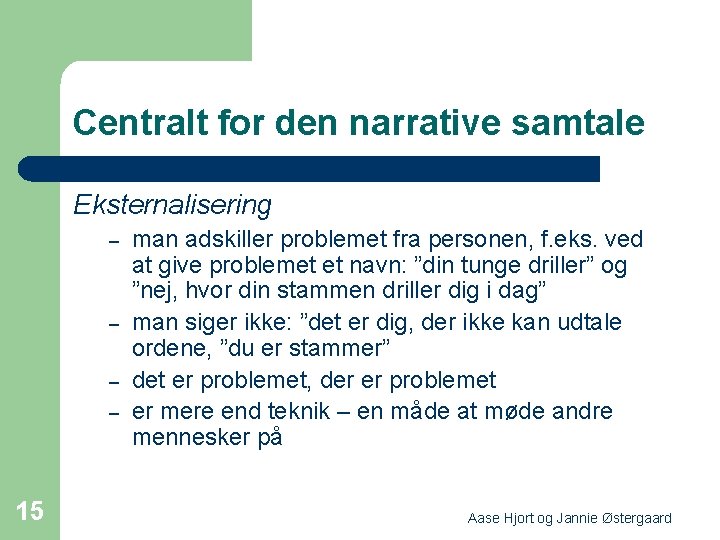 Centralt for den narrative samtale

Eksternalisering

– man adskiller problemet fra personen, f.eks. ved at give problemet et navn: ”din tunge driller” og ”nej, hvor din stammen driller dig i dag”

– man siger ikke: ”det er dig, der ikke kan udtale ordene, ”du er stammer”

– det er problemet, der er problemet

– er mere end teknik – en måde at møde andre mennesker på

15

Aase Hjort og Jannie Østergaard